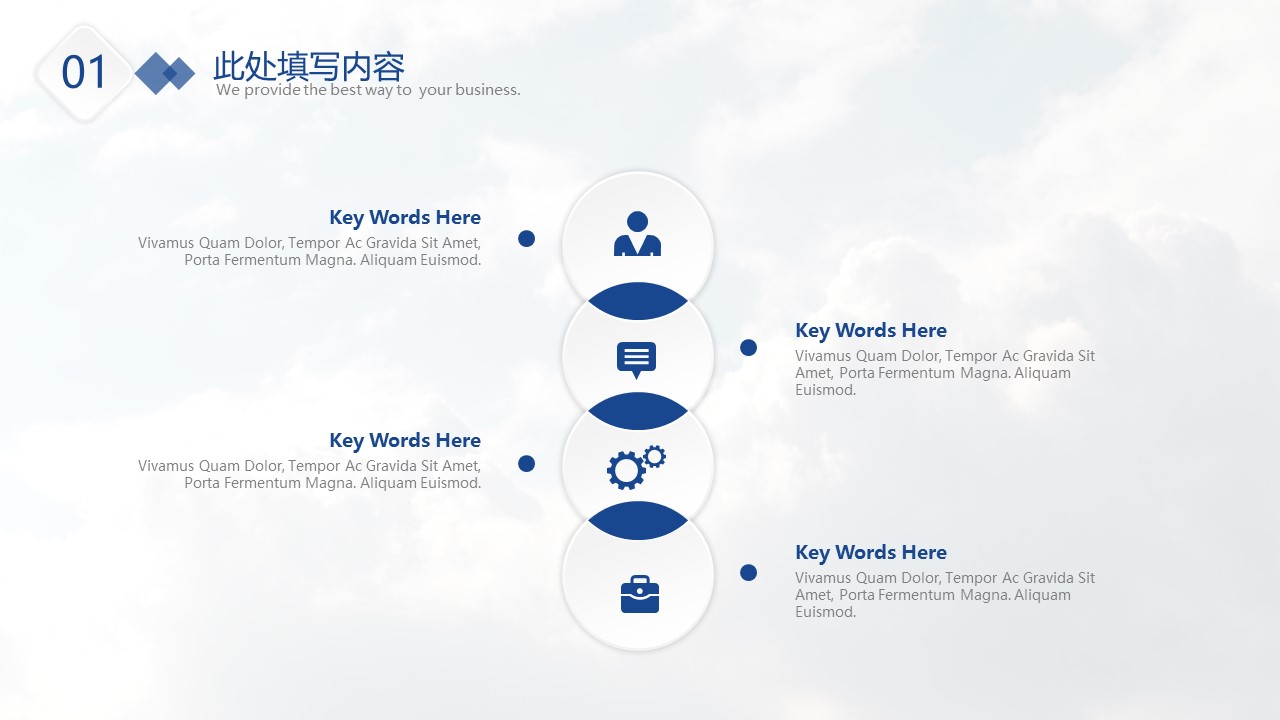 01

此处填写内容

We provide the best way to  your business.

Key Words Here

Vivamus Quam Dolor, Tempor Ac Gravida Sit Amet, Porta Fermentum Magna. Aliquam Euismod.

Key Words Here

Vivamus Quam Dolor, Tempor Ac Gravida Sit Amet, Porta Fermentum Magna. Aliquam Euismod.

Key Words Here

Vivamus Quam Dolor, Tempor Ac Gravida Sit Amet, Porta Fermentum Magna. Aliquam Euismod.

Key Words Here

Vivamus Quam Dolor, Tempor Ac Gravida Sit Amet, Porta Fermentum Magna. Aliquam Euismod.